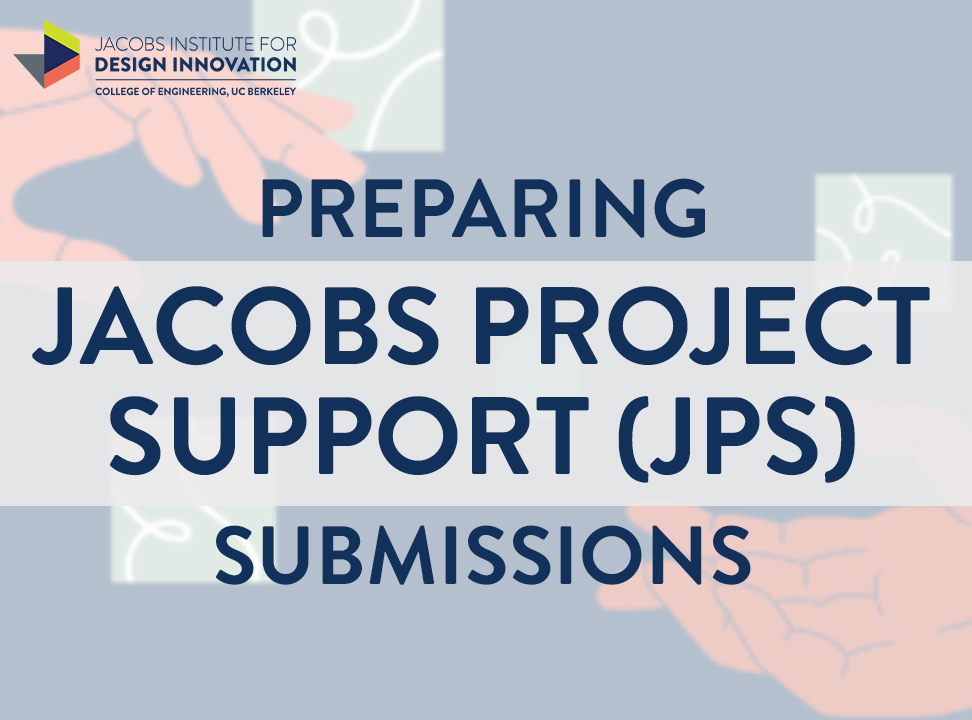 JACOBS INSTITUTE FOR
DESIGN INNOVATION
COLLEGE OF ENGINEERING, UC BERKELEY

PREPARING
JACOBS PROJECT SUPPORT (JPS)
SUBMISSIONS